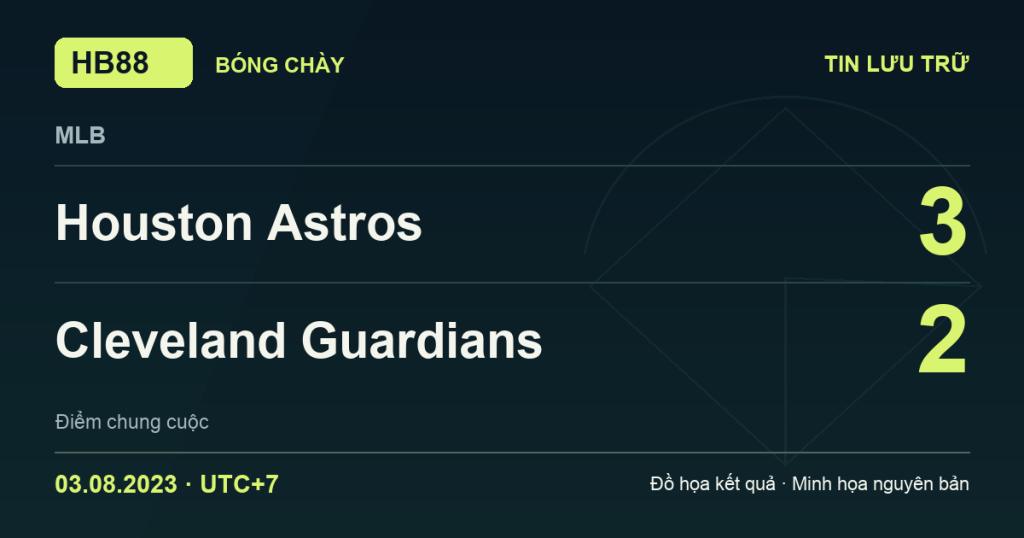 HB88

BÓNG CHÀY

TIN LƯU TRỮ

MLB

Houston Astros

3

Cleveland Guardians

2

Điểm chung cuộc

03.08.2023 · UTC+7

Đồ họa kết quả · Minh họa nguyên bản